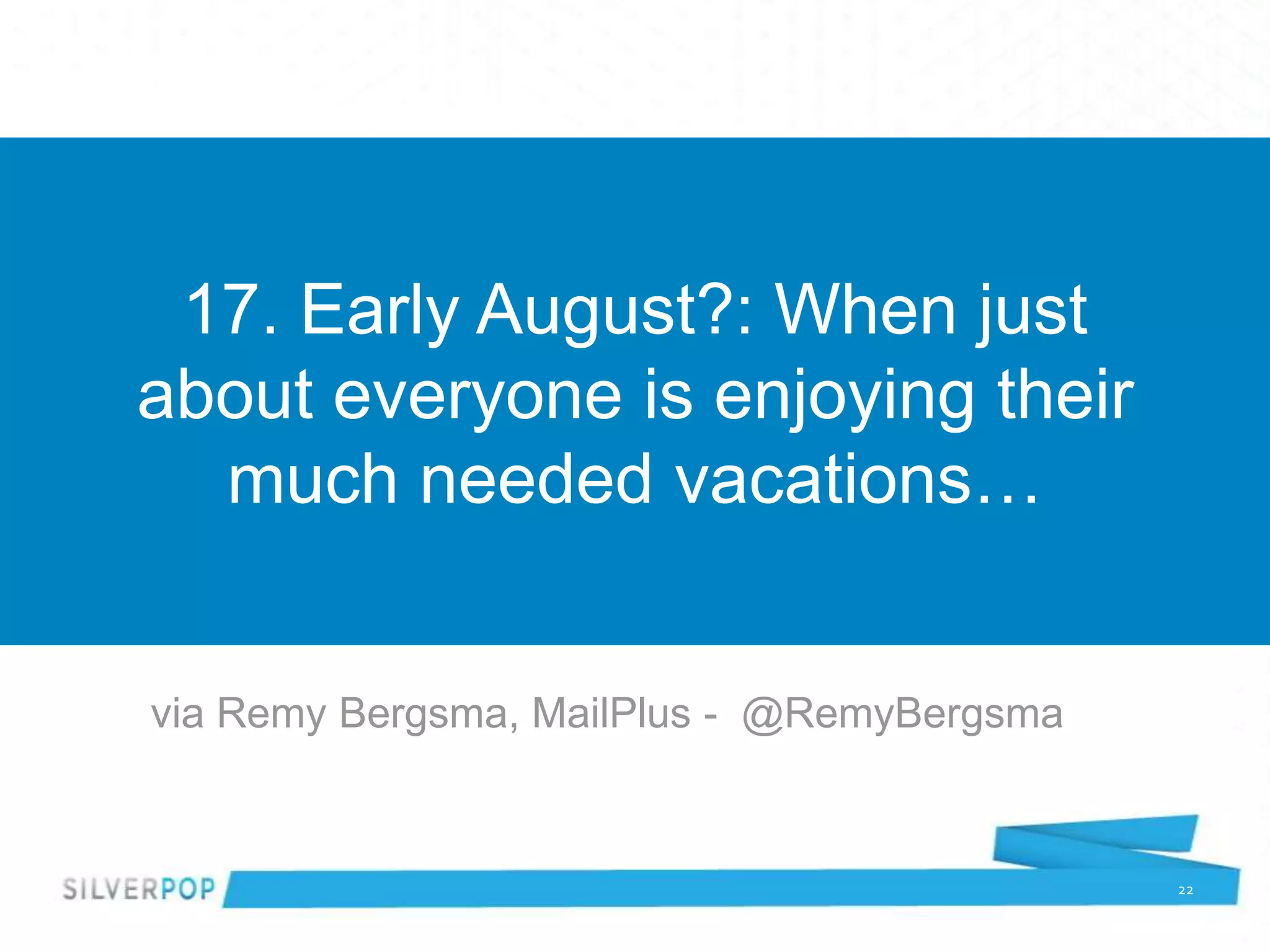 17. Early August?: When just about everyone is enjoying their much needed vacations…

via Remy Bergsma, MailPlus - @RemyBergsma

SILVERPOP

22